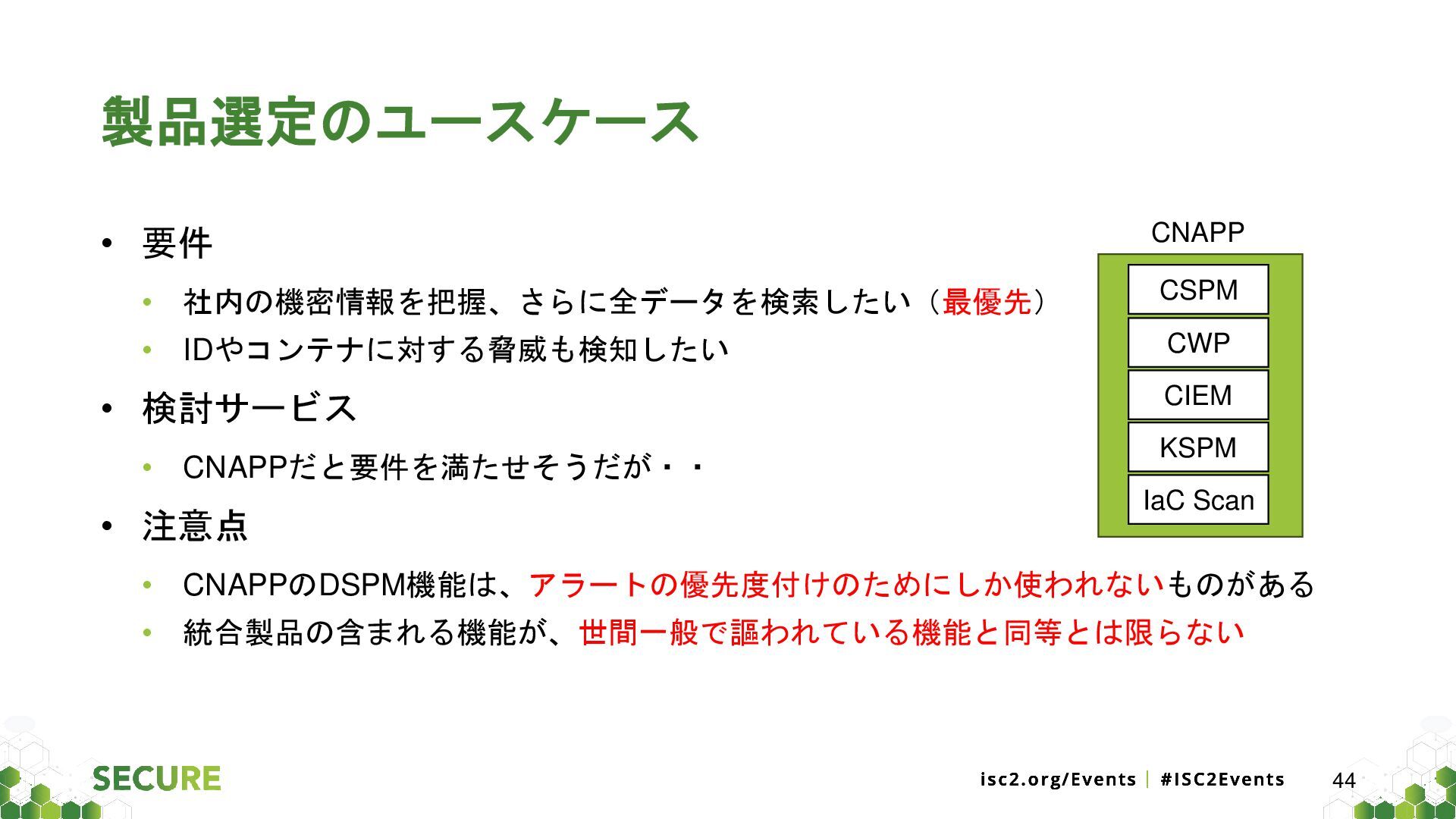 製品選定のユースケース

• 要件
  • 社内の機密情報を把握、さらに全データを検索したい（最優先）
  • IDやコンテナに対する脅威も検知したい
• 検討サービス
  • CNAPPだと要件を満たせそうだが・・
• 注意点
  • CNAPPのDSPM機能は、アラートの優先度付けのためにしか使われないものがある
  • 統合製品の含まれる機能が、世間一般で謳われている機能と同等とは限らない

CNAPP
CSPM
CWP
CIEM
KSPM
IaC Scan

SECURE
isc2.org/Events | #ISC2Events
44